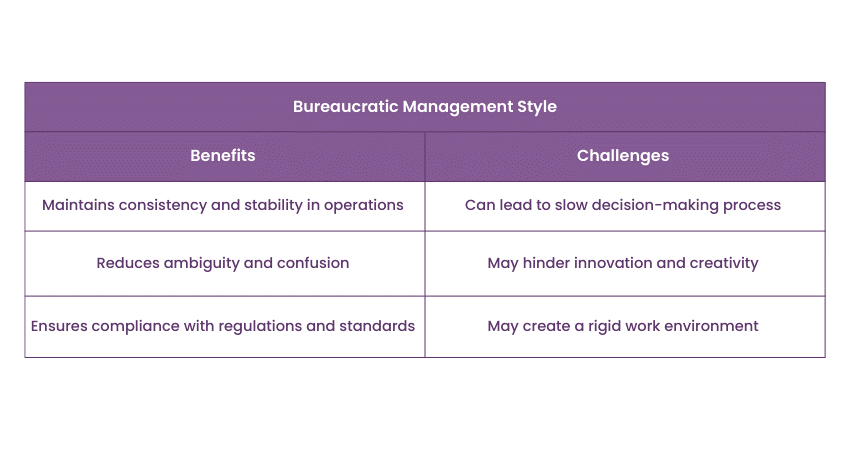 Bureaucratic Management Style

| Benefits | Challenges |
|---|---|
| Maintains consistency and stability in operations | Can lead to slow decision-making process |
| Reduces ambiguity and confusion | May hinder innovation and creativity |
| Ensures compliance with regulations and standards | May create a rigid work environment |